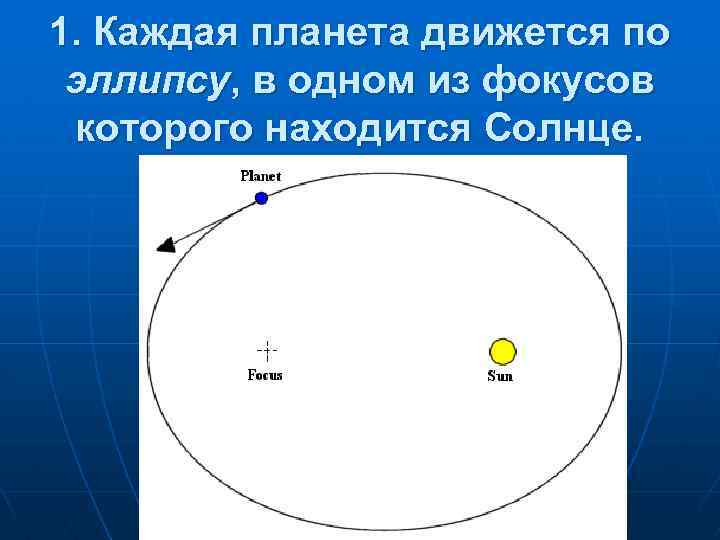 1. Каждая планета движется по эллипсу, в одном из фокусов которого находится Солнце.

Planet

Focus

Sun